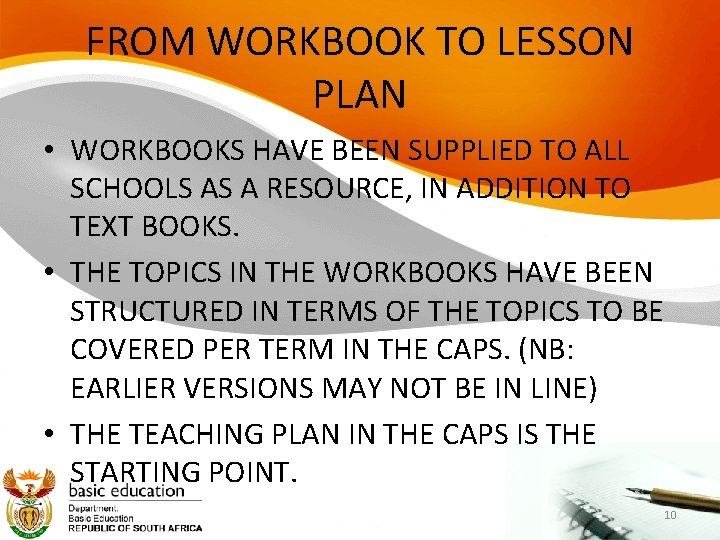 FROM WORKBOOK TO LESSON PLAN

• WORKBOOKS HAVE BEEN SUPPLIED TO ALL SCHOOLS AS A RESOURCE, IN ADDITION TO TEXT BOOKS.
• THE TOPICS IN THE WORKBOOKS HAVE BEEN STRUCTURED IN TERMS OF THE TOPICS TO BE COVERED PER TERM IN THE CAPS. (NB: EARLIER VERSIONS MAY NOT BE IN LINE)
• THE TEACHING PLAN IN THE CAPS IS THE STARTING POINT.

basic education
Department:
Basic Education
REPUBLIC OF SOUTH AFRICA

10